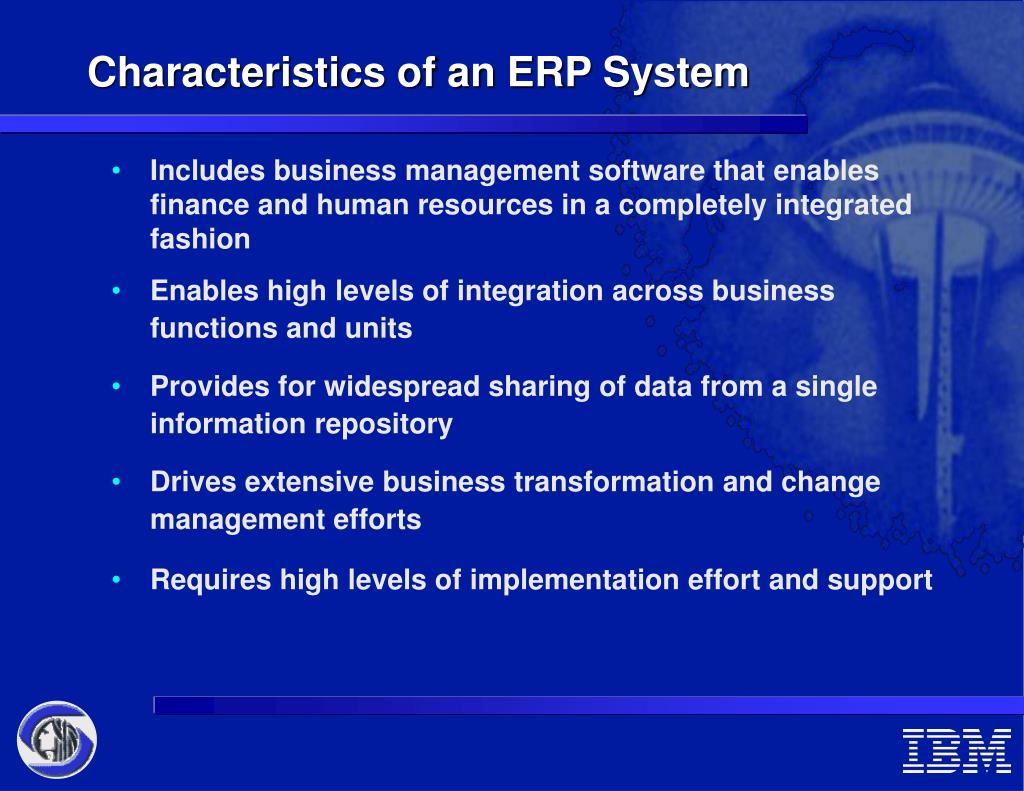 Characteristics of an ERP System

• Includes business management software that enables finance and human resources in a completely integrated fashion

• Enables high levels of integration across business functions and units

• Provides for widespread sharing of data from a single information repository

• Drives extensive business transformation and change management efforts

• Requires high levels of implementation effort and support

IBM